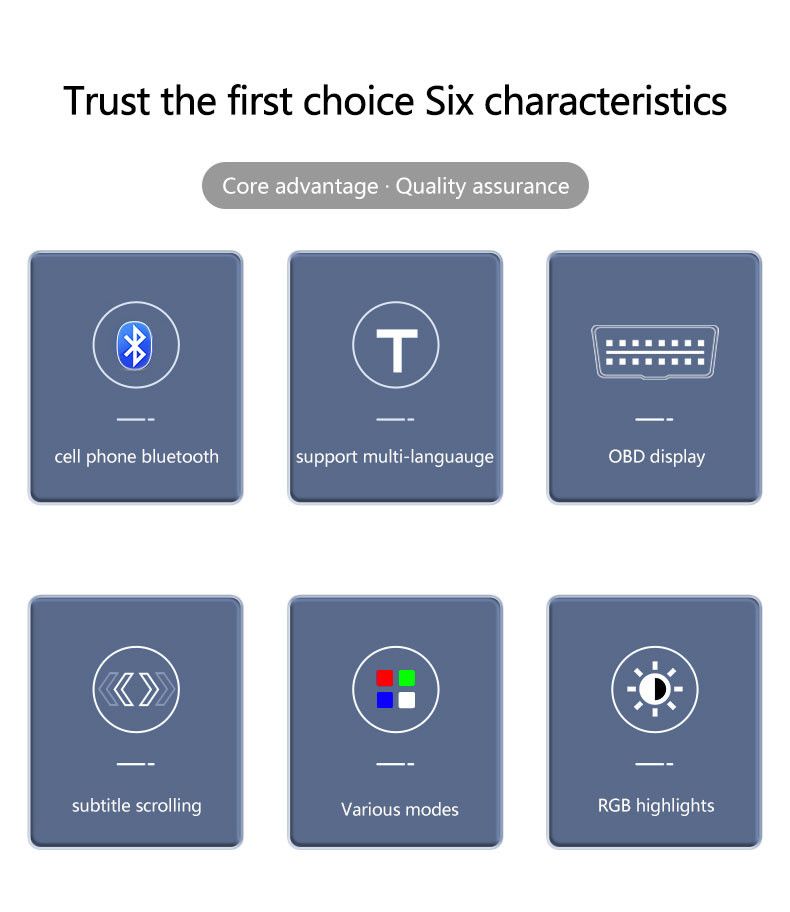 Trust the first choice Six characteristics

Core advantage · Quality assurance

T

cell phone bluetooth

support multi-languauge

OBD display

subtitle scrolling

Various modes

RGB highlights